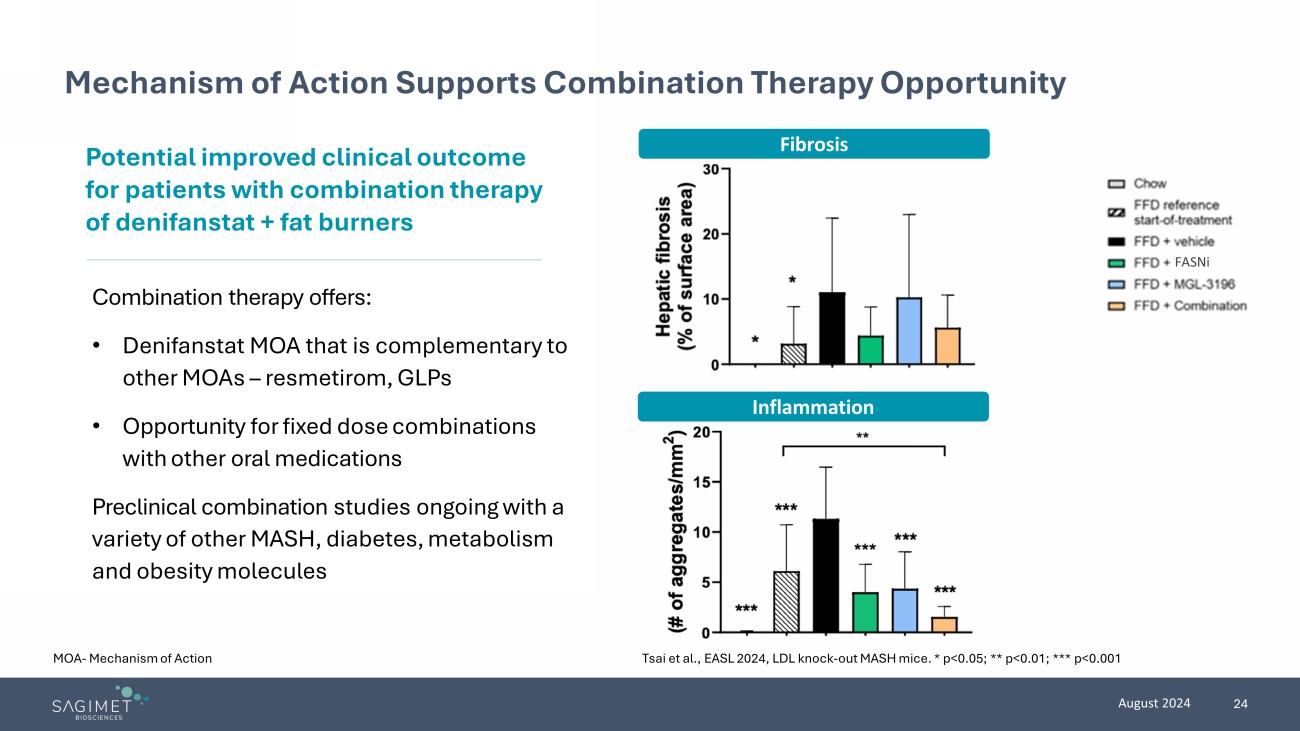 Mechanism of Action Supports Combination Therapy Opportunity

Potential improved clinical outcome for patients with combination therapy of denifanstat + fat burners

Combination therapy offers:

• Denifanstat MOA that is complementary to other MOAs – resmetirom, GLPs

• Opportunity for fixed dose combinations with other oral medications

Preclinical combination studies ongoing with a variety of other MASH, diabetes, metabolism and obesity molecules

Fibrosis

Hepatic fibrosis (% of surface area)

30
20
10
0

*
*

Chow
FFD reference start-of-treatment
FFD + vehicle
FFD + FASNi
FFD + MGL-3196
FFD + Combination

Inflammation

(# of aggregates/mm$^2$)

20
15
10
5
0

**
***
***
***
***
***

MOA- Mechanism of Action

Tsai et al., EASL 2024, LDL knock-out MASH mice. * p<0.05; ** p<0.01; *** p<0.001

SAGIMET BIOSCIENCES

August 2024

24